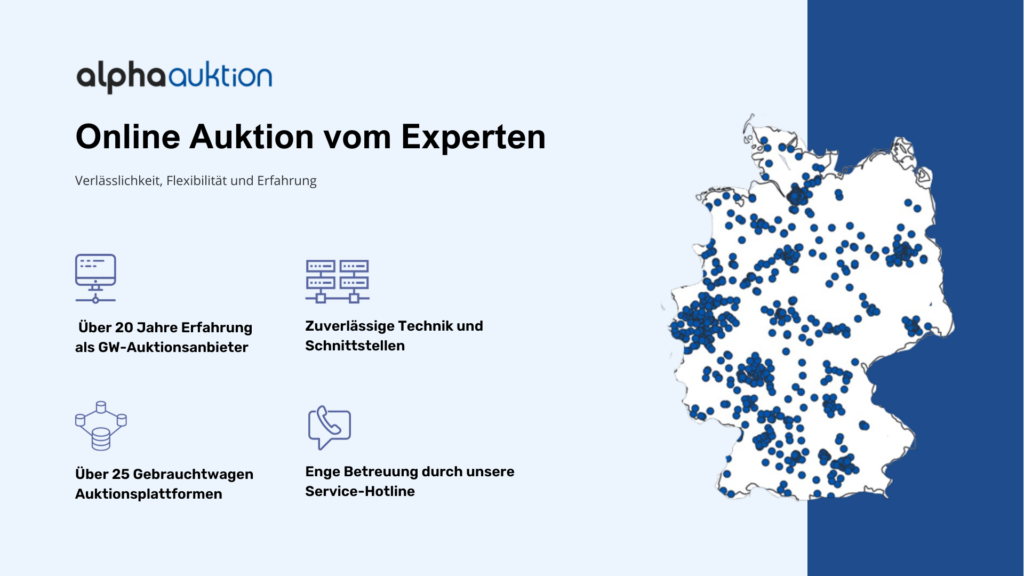 alphaauktion

Online Auktion vom Experten

Verlässlichkeit, Flexibilität und Erfahrung

Über 20 Jahre Erfahrung als GW-Auktionsanbieter

Zuverlässige Technik und Schnittstellen

Über 25 Gebrauchtwagen Auktionsplattformen

Enge Betreuung durch unsere Service-Hotline